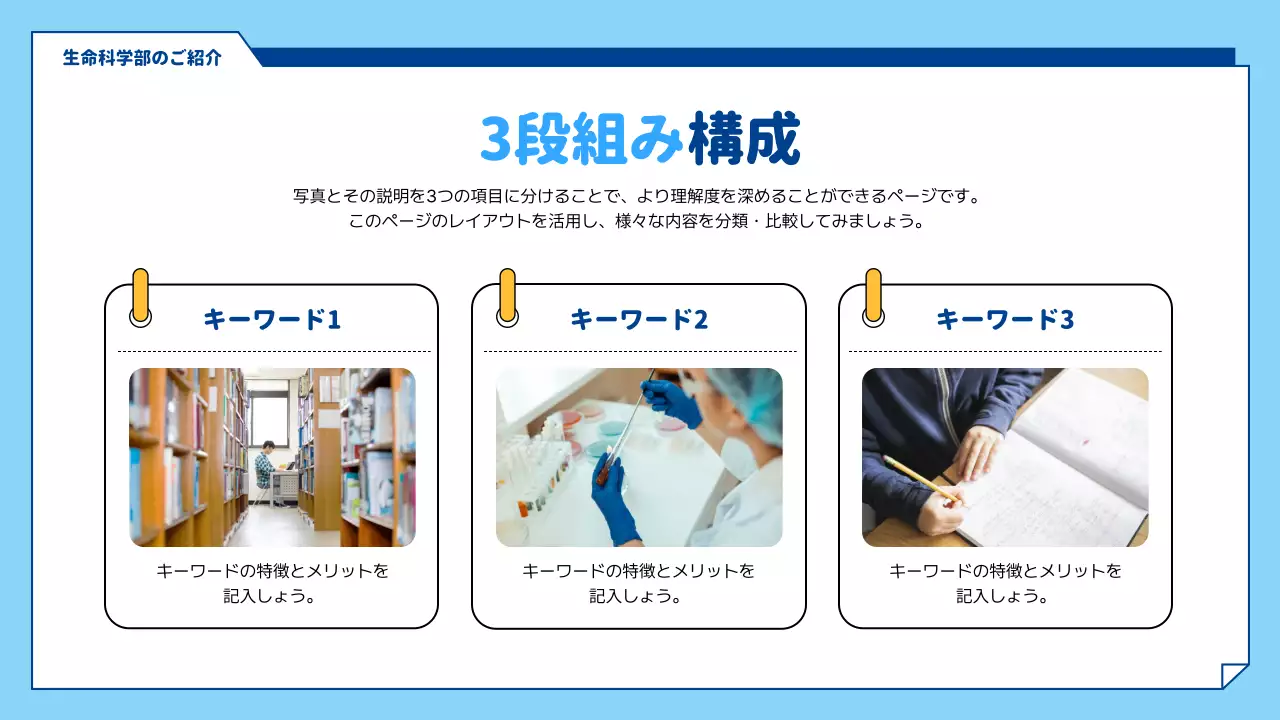 生命科学部のご紹介

3段組み構成

写真とその説明を3つの項目に分けることで、より理解度を深めることができるページです。
このページのレイアウトを活用し、様々な内容を分類・比較してみましょう。

キーワード1

キーワードの特徴とメリットを記入しょう。

キーワード2

キーワードの特徴とメリットを記入しょう。

キーワード3

キーワードの特徴とメリットを記入しょう。